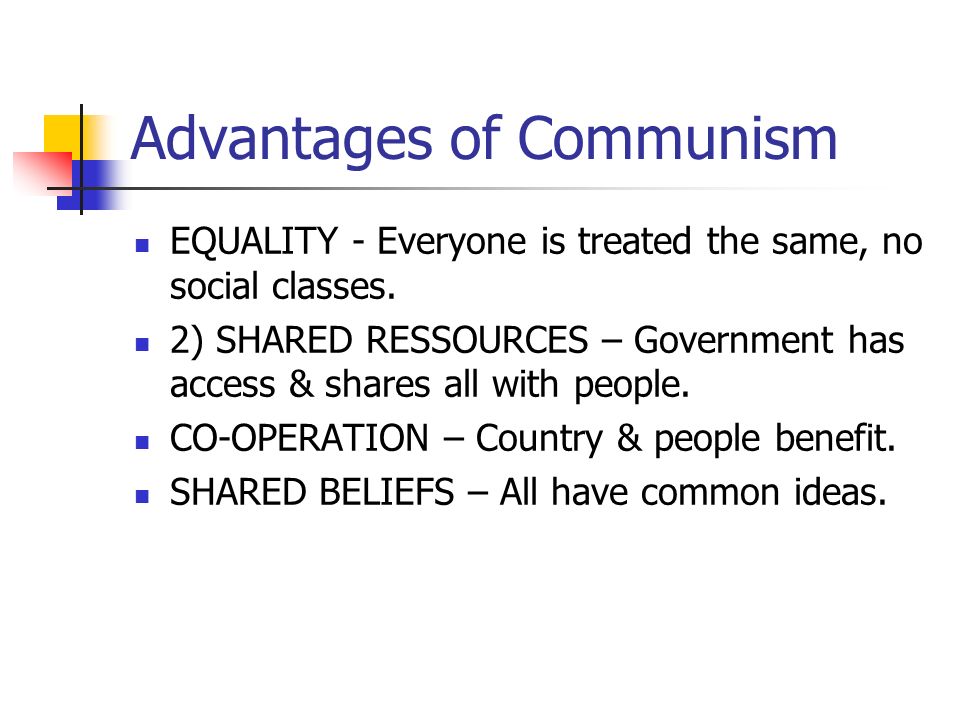 Advantages of Communism

- EQUALITY - Everyone is treated the same, no social classes.
- 2) SHARED RESSOURCES – Government has access & shares all with people.
- CO-OPERATION – Country & people benefit.
- SHARED BELIEFS – All have common ideas.